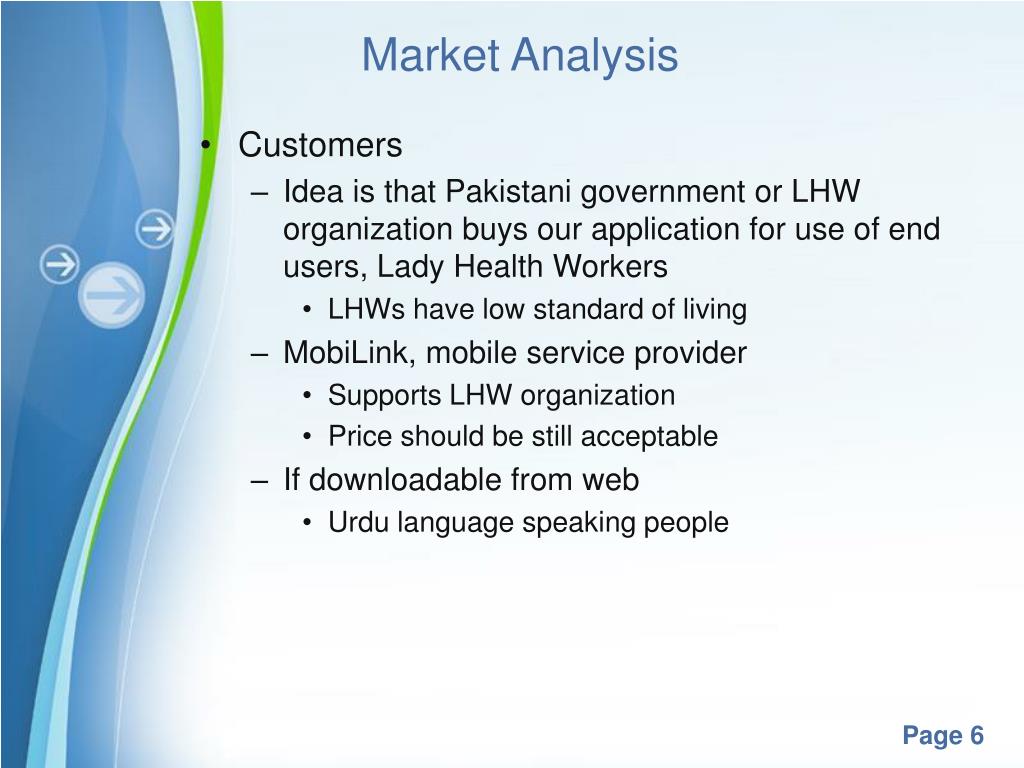 Market Analysis

• Customers

– Idea is that Pakistani government or LHW organization buys our application for use of end users, Lady Health Workers

• LHWs have low standard of living

– MobiLink, mobile service provider

• Supports LHW organization

• Price should be still acceptable

– If downloadable from web

• Urdu language speaking people

Page 6